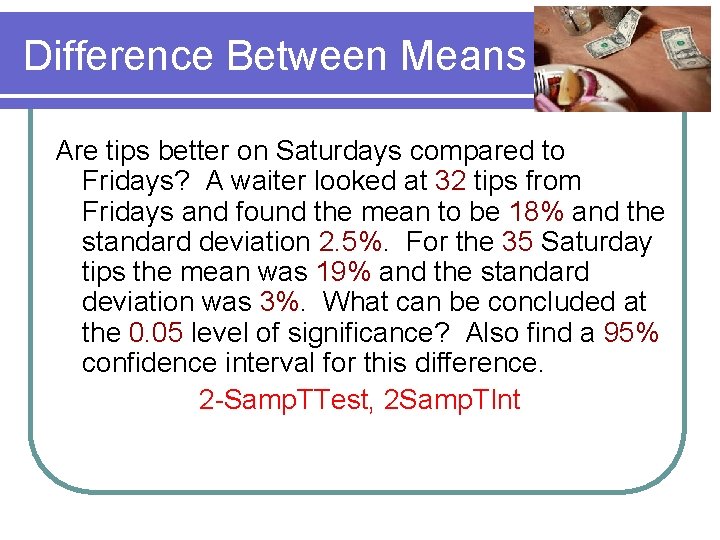 Difference Between Means

Are tips better on Saturdays compared to Fridays? A waiter looked at 32 tips from Fridays and found the mean to be 18% and the standard deviation 2.5%. For the 35 Saturday tips the mean was 19% and the standard deviation was 3%. What can be concluded at the 0.05 level of significance? Also find a 95% confidence interval for this difference.

2-SampTTest, 2SampTInt